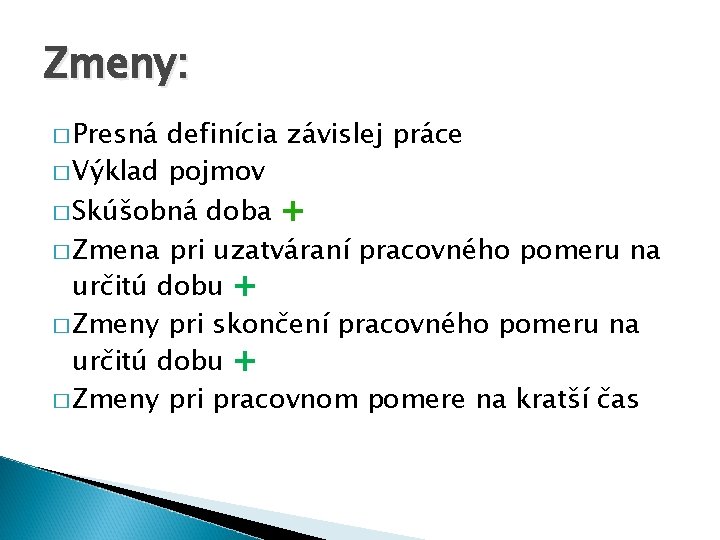 Zmeny:

□ Presná definícia závislej práce
□ Výklad pojmov
□ Skúšobná doba +
□ Zmena pri uzatváraní pracovného pomeru na určitú dobu +
□ Zmeny pri skončení pracovného pomeru na určitú dobu +
□ Zmeny pri pracovnom pomere na kratší čas